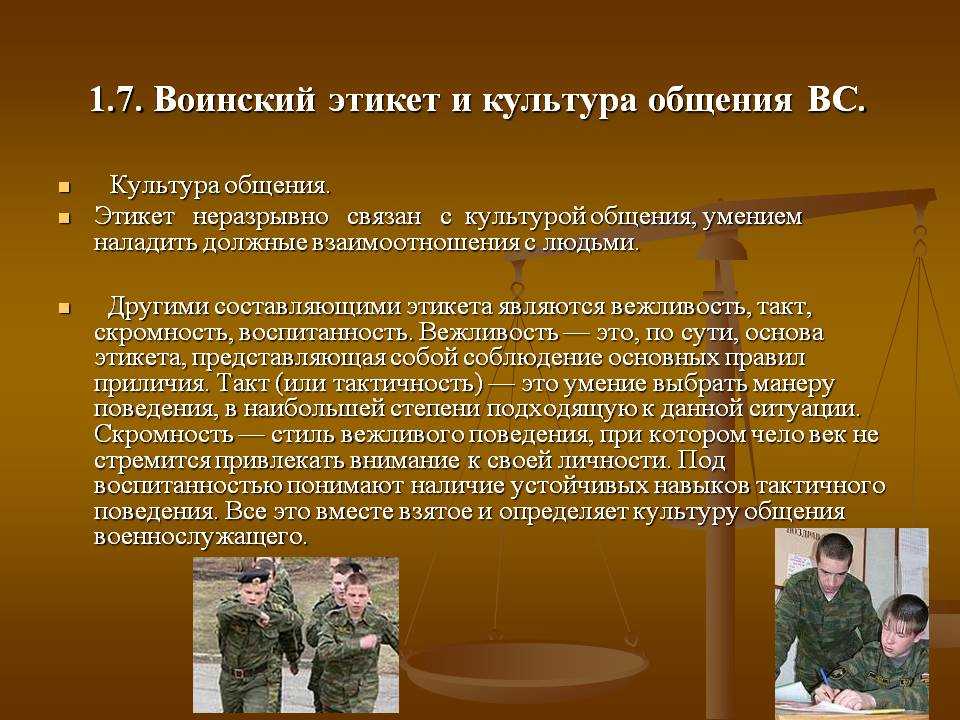 1.7. Воинский этикет и культура общения ВС.

Культура общения.

Этикет неразрывно связан с культурой общения, умением наладить должные взаимоотношения с людьми.

Другими составляющими этикета являются вежливость, такт, скромность, воспитанность. Вежливость — это, по сути, основа этикета, представляющая собой соблюдение основных правил приличия. Такт (или тактичность) — это умение выбрать манеру поведения, в наибольшей степени подходящую к данной ситуации. Скромность — стиль вежливого поведения, при котором чело век не стремится привлекать внимание к своей личности. Под воспитанностью понимают наличие устойчивых навыков тактичного поведения. Все это вместе взятое и определяет культуру общения военнослужащего.